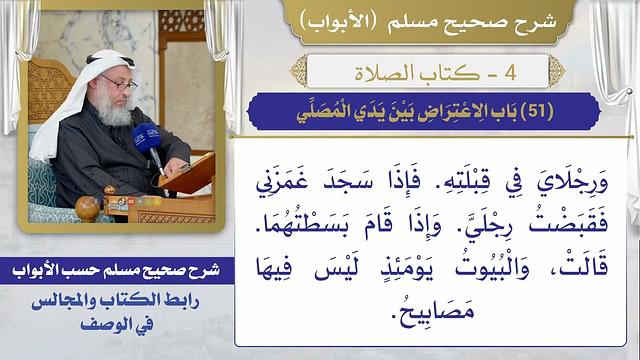 شرح صحيح مسلم (الأبواب)

4 - كتاب الصلاة

(51) بَاب الِاعْتِرَاضِ بَيْنَ يَدَيِ الْمُصَلِّي

وَرِجْلَايَ فِي قِبْلَتِهِ. فَإِذَا سَجَدَ غَمَزَنِي فَقَبَضْتُ رِجْلَيَّ. وَإِذَا قَامَ بَسَطْتُهُمَا. قَالَتْ، وَالْبُيُوتُ يَوْمَئِذٍ لَيْسَ فِيهَا مَصَابِيحُ.

شرح صحيح مسلم حسب الأبواب

رابط الكتاب والمجالس في الوصف